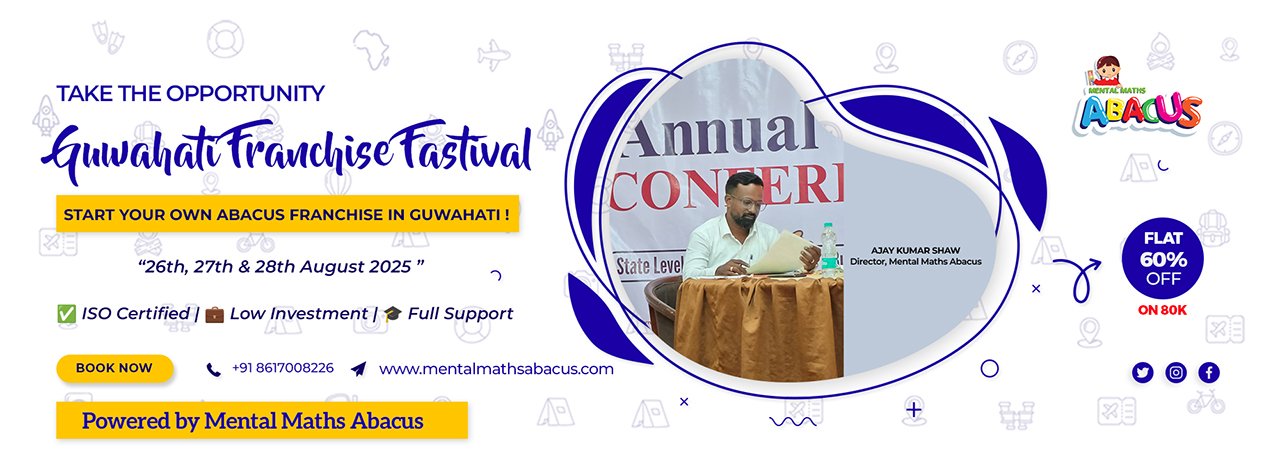 TAKE THE OPPORTUNITY

Guwahati Franchise Fastival

START YOUR OWN ABACUS FRANCHISE IN GUWAHATI !

"26th, 27th & 28th August 2025 "

✅ ISO Certified | 💼 Low Investment | 🎓 Full Support

BOOK NOW

+91 8617008226

www.mentalmathsabacus.com

Powered by Mental Maths Abacus

Annual CONFER

State Level

AJAY KUMAR SHAW
Director, Mental Maths Abacus

MENTAL MATHS ABACUS

FLAT 60% OFF

ON 80K